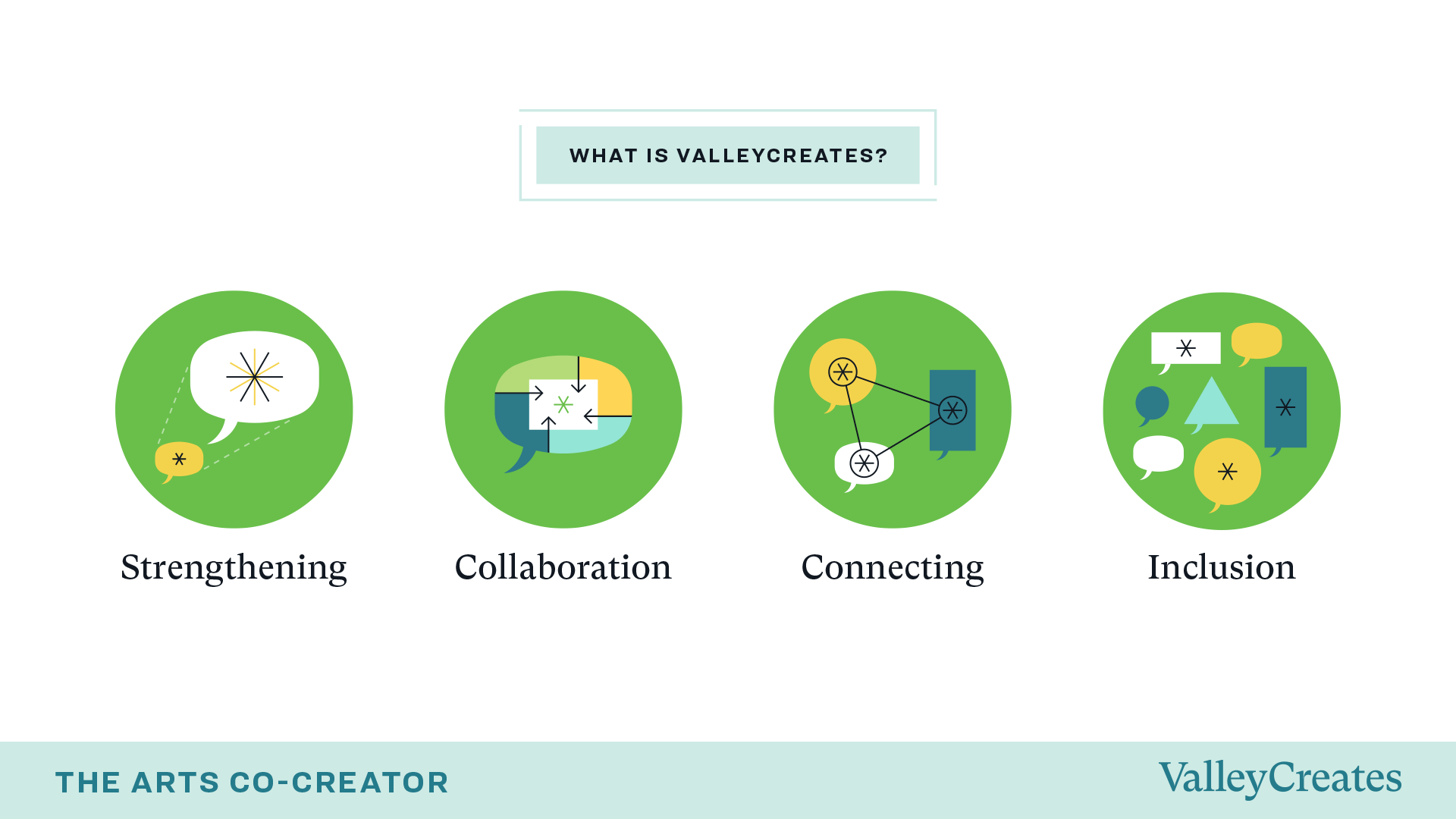 WHAT IS VALLEYCREATES?

Strengthening

Collaboration

Connecting

Inclusion

THE ARTS CO-CREATOR

ValleyCreates